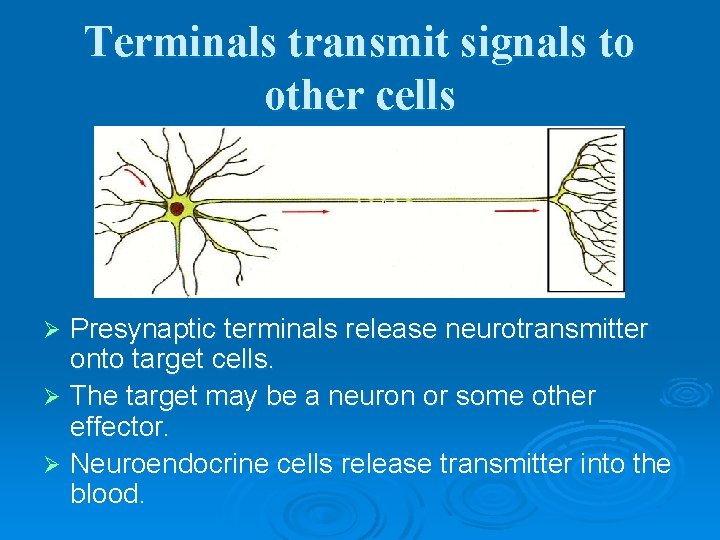 Terminals transmit signals to other cells

➢ Presynaptic terminals release neurotransmitter onto target cells.

➢ The target may be a neuron or some other effector.

➢ Neuroendocrine cells release transmitter into the blood.